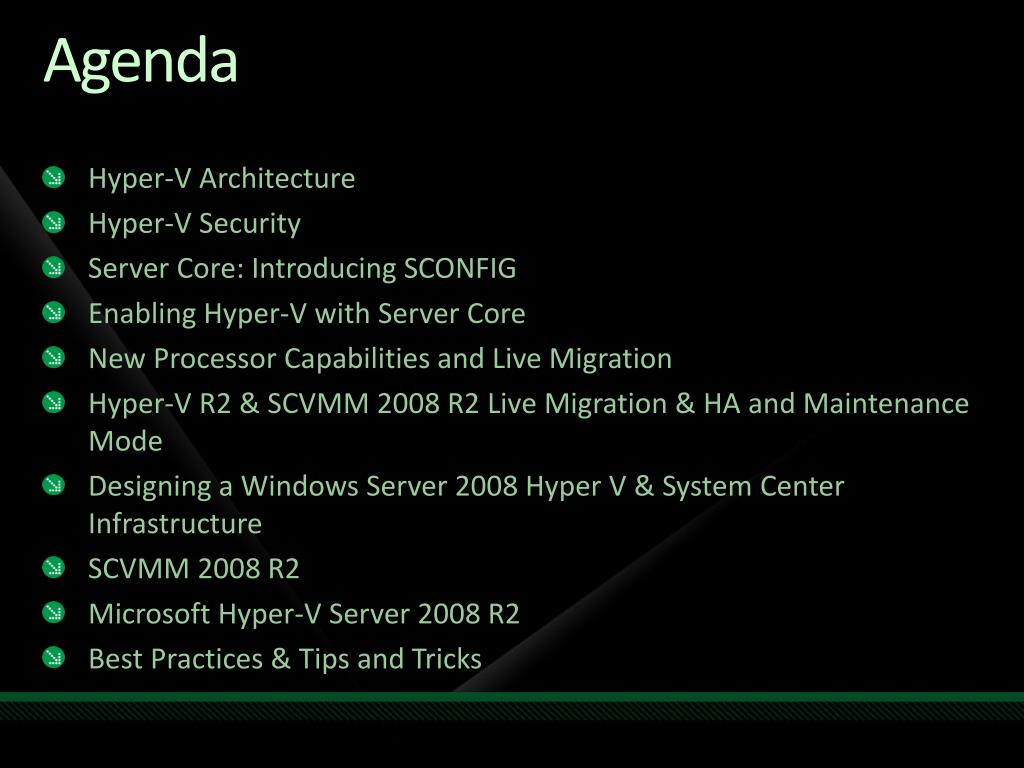 Agenda

Hyper-V Architecture
Hyper-V Security
Server Core: Introducing SCONFIG
Enabling Hyper-V with Server Core
New Processor Capabilities and Live Migration
Hyper-V R2 & SCVMM 2008 R2 Live Migration & HA and Maintenance Mode
Designing a Windows Server 2008 Hyper V & System Center Infrastructure
SCVMM 2008 R2
Microsoft Hyper-V Server 2008 R2
Best Practices & Tips and Tricks